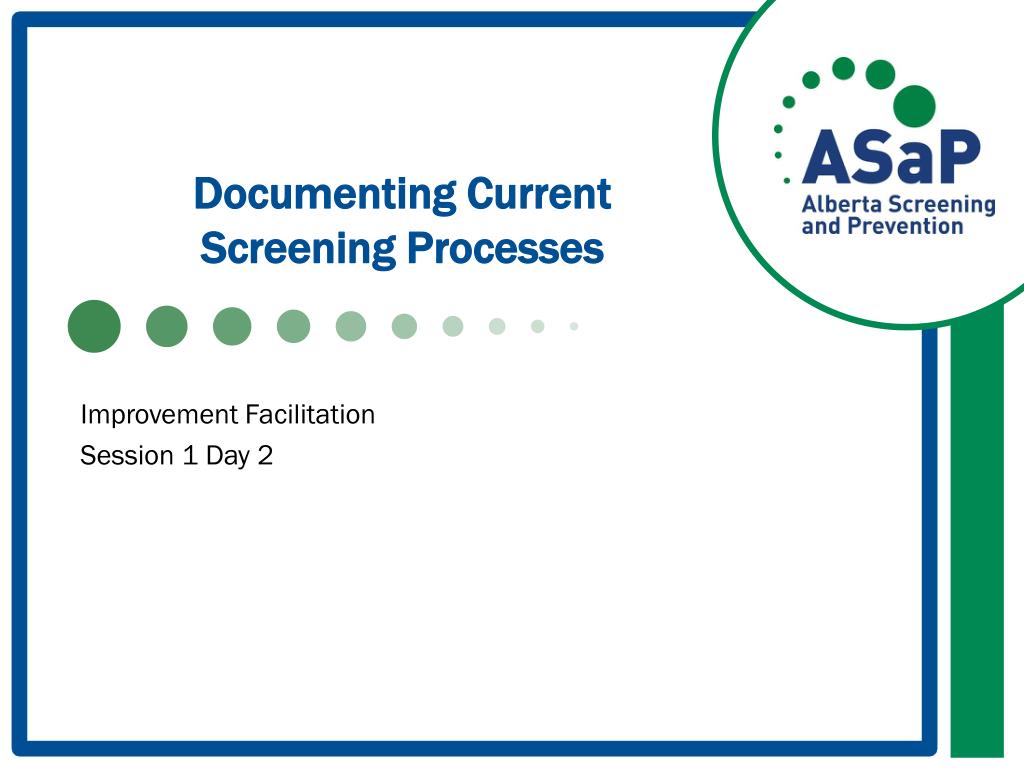 ASaP
Alberta Screening and Prevention

Documenting Current Screening Processes

Improvement Facilitation
Session 1 Day 2